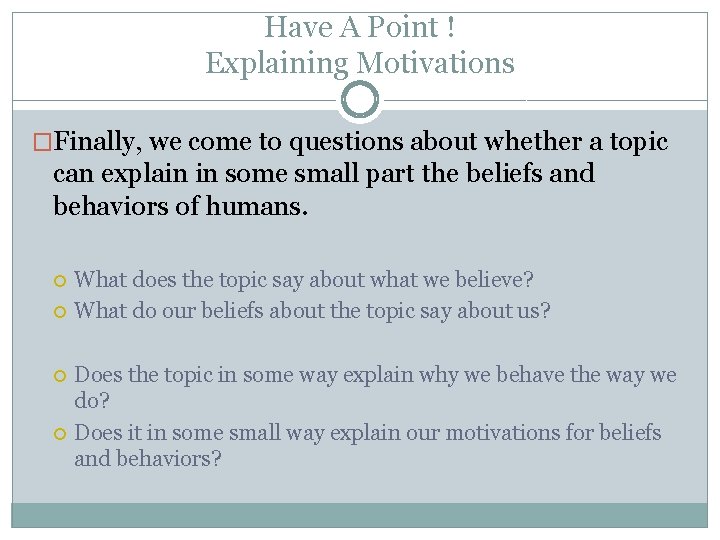 Have A Point !
Explaining Motivations

Finally, we come to questions about whether a topic can explain in some small part the beliefs and behaviors of humans.

What does the topic say about what we believe?
What do our beliefs about the topic say about us?

Does the topic in some way explain why we behave the way we do?
Does it in some small way explain our motivations for beliefs and behaviors?